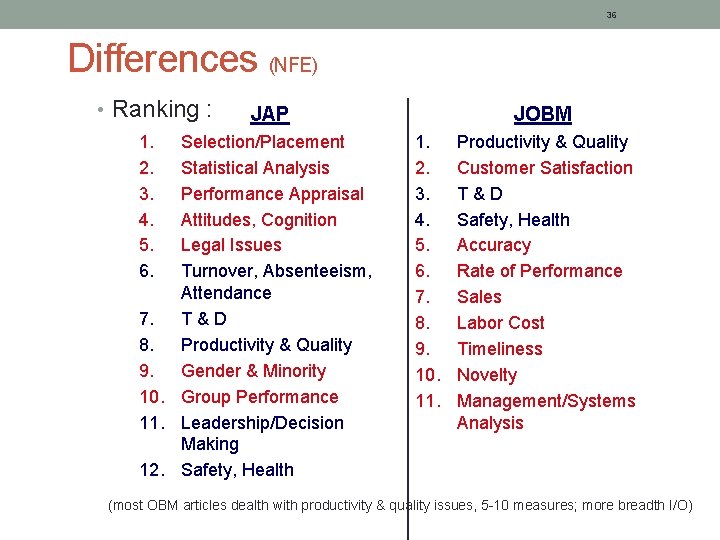 36

Differences (NFE)

• Ranking : JAP

1. Selection/Placement
2. Statistical Analysis
3. Performance Appraisal
4. Attitudes, Cognition
5. Legal Issues
6. Turnover, Absenteeism, Attendance
7. T & D
8. Productivity & Quality
9. Gender & Minority
10. Group Performance
11. Leadership/Decision Making
12. Safety, Health

JOBM

1. Productivity & Quality
2. Customer Satisfaction
3. T & D
4. Safety, Health
5. Accuracy
6. Rate of Performance
7. Sales
8. Labor Cost
9. Timeliness
10. Novelty
11. Management/Systems Analysis

(most OBM articles dealth with productivity & quality issues, 5-10 measures; more breadth I/O)